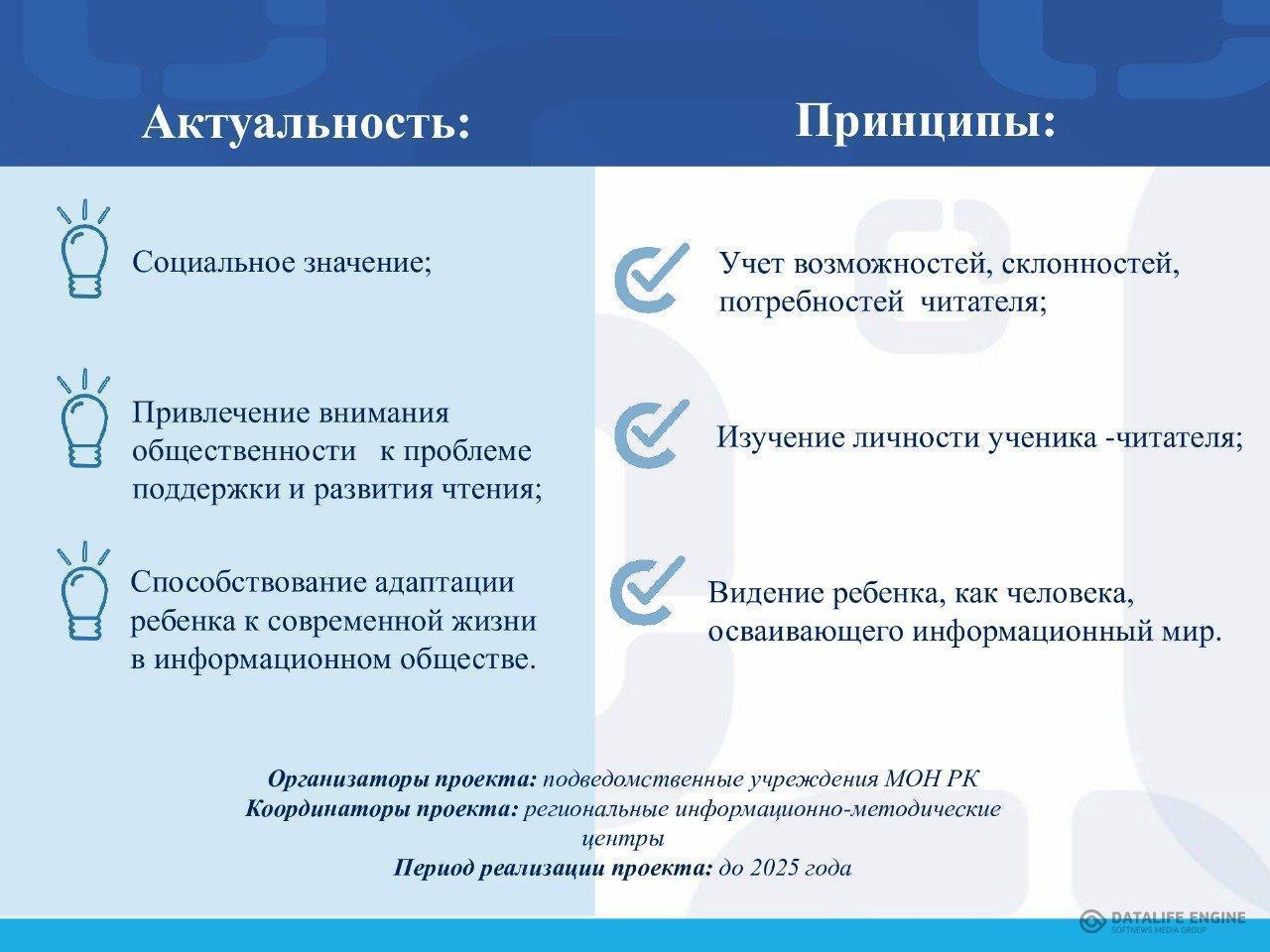 Актуальность:

Социальное значение;

Привлечение внимания общественности к проблеме поддержки и развития чтения;

Способствование адаптации ребенка к современной жизни в информационном обществе.

Принципы:

Учет возможностей, склонностей, потребностей читателя;

Изучение личности ученика -читателя;

Видение ребенка, как человека, осваивающего информационный мир.

Организаторы проекта: подведомственные учреждения МОН РК
Координаторы проекта: региональные информационно-методические центры
Период реализации проекта: до 2025 года

DATALIFE ENGINE
SOFTNEWS MEDIA GROUP